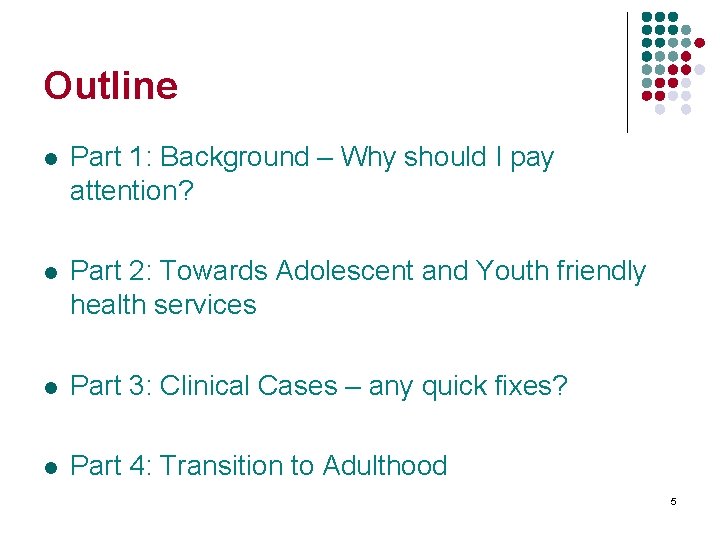 Outline

- Part 1: Background – Why should I pay attention?

- Part 2: Towards Adolescent and Youth friendly health services

- Part 3: Clinical Cases – any quick fixes?

- Part 4: Transition to Adulthood

5